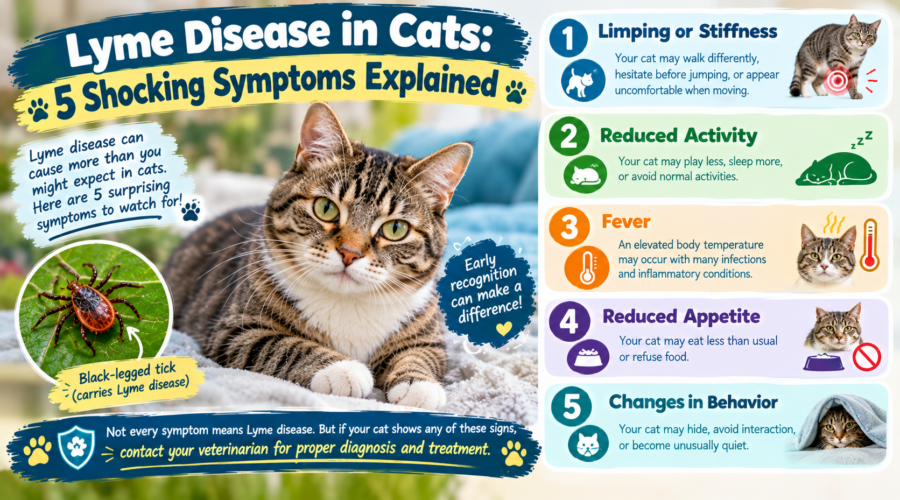 Lyme Disease in Cats:
5 Shocking Symptoms Explained

Lyme disease can cause more than you might expect in cats. Here are 5 surprising symptoms to watch for!

Early recognition can make a difference!

Black-legged tick (carries Lyme disease)

Not every symptom means Lyme disease. But if your cat shows any of these signs, contact your veterinarian for proper diagnosis and treatment.

1 Limping or Stiffness
Your cat may walk differently, hesitate before jumping, or appear uncomfortable when moving.

2 Reduced Activity
Your cat may play less, sleep more, or avoid normal activities.

3 Fever
An elevated body temperature may occur with many infections and inflammatory conditions.

4 Reduced Appetite
Your cat may eat less than usual or refuse food.

5 Changes in Behavior
Your cat may hide, avoid interaction, or become unusually quiet.